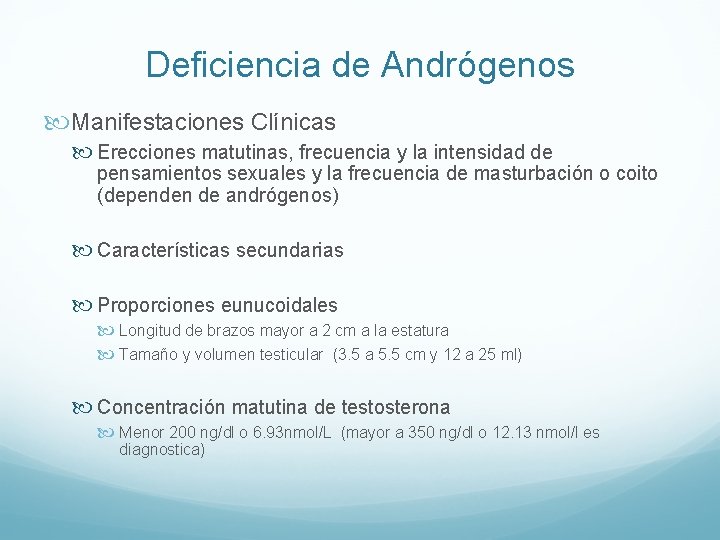 Deficiencia de Andrógenos

Manifestaciones Clínicas

Erecciones matutinas, frecuencia y la intensidad de pensamientos sexuales y la frecuencia de masturbación o coito (dependen de andrógenos)

Características secundarias

Proporciones eunucoidales

Longitud de brazos mayor a 2 cm a la estatura

Tamaño y volumen testicular (3.5 a 5.5 cm y 12 a 25 ml)

Concentración matutina de testosterona

Menor 200 ng/dl o 6.93nmol/L (mayor a 350 ng/dl o 12.13 nmol/l es diagnostica)